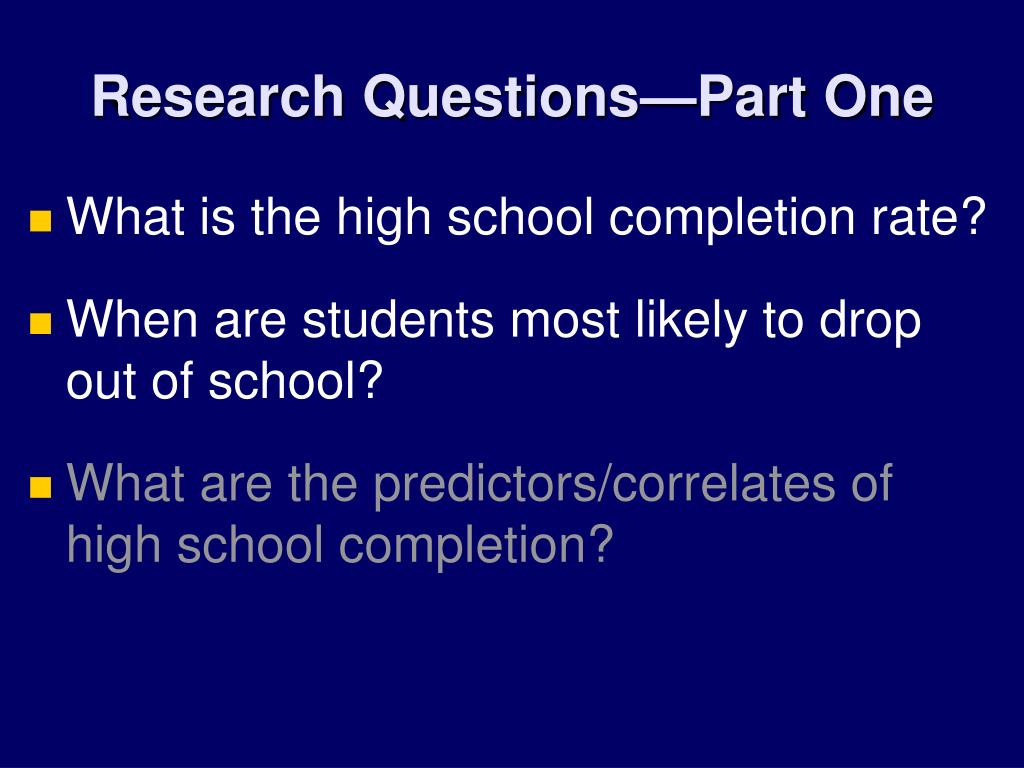 Research Questions—Part One

What is the high school completion rate?

When are students most likely to drop out of school?

What are the predictors/correlates of high school completion?